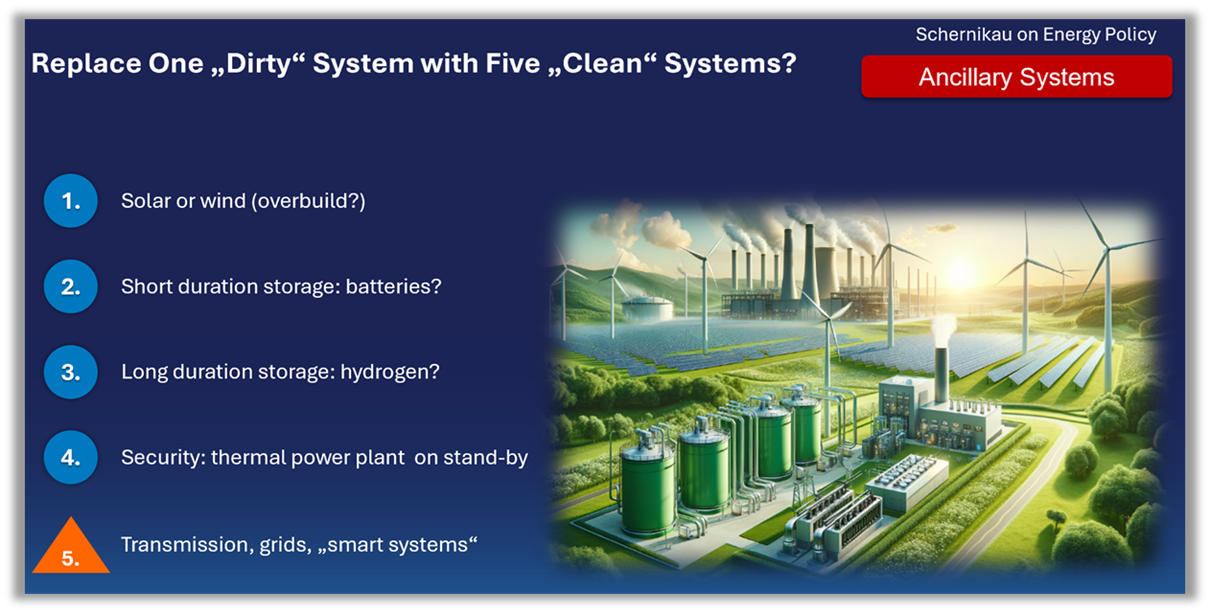 Schernikau on Energy Policy

Replace One „Dirty“ System with Five „Clean“ Systems?

Ancillary Systems

1. Solar or wind (overbuild?)

2. Short duration storage: batteries?

3. Long duration storage: hydrogen?

4. Security: thermal power plant on stand-by

5. Transmission, grids, „smart systems“